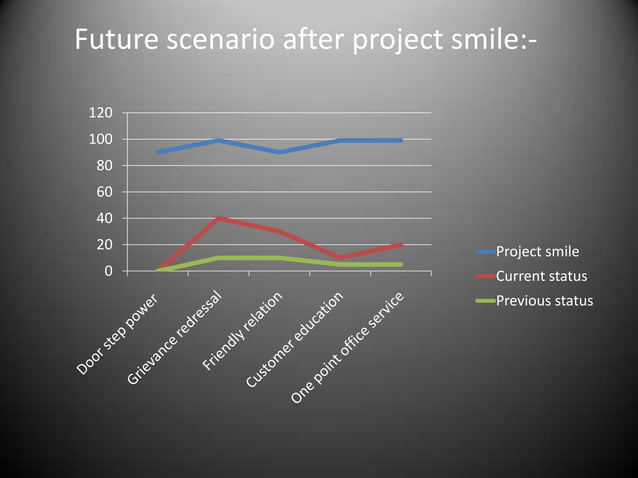 Future scenario after project smile:-

120
100
80
60
40
20
0

Door step power
Grievance redressal
Friendly relation
Customer education
One point office service

Project smile
Current status
Previous status